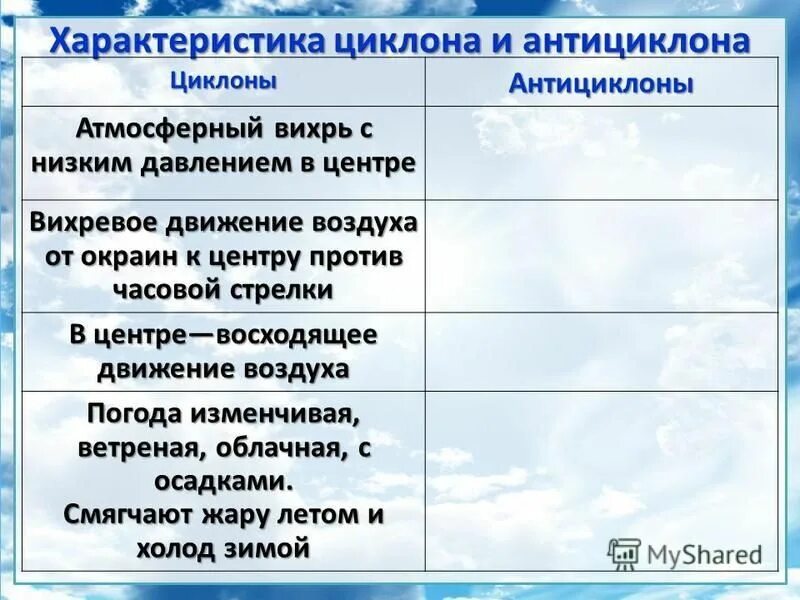 Характеристика циклона и антициклона

| Циклоны | Антициклоны |
|---|---|
| Атмосферный вихрь с низким давлением в центре | |
| Вихревое движение воздуха от окраин к центру против часовой стрелки | |
| В центре—восходящее движение воздуха | |
| Погода изменчивая, ветреная, облачная, с осадками. Смягчают жару летом и холод зимой | |

MyShared